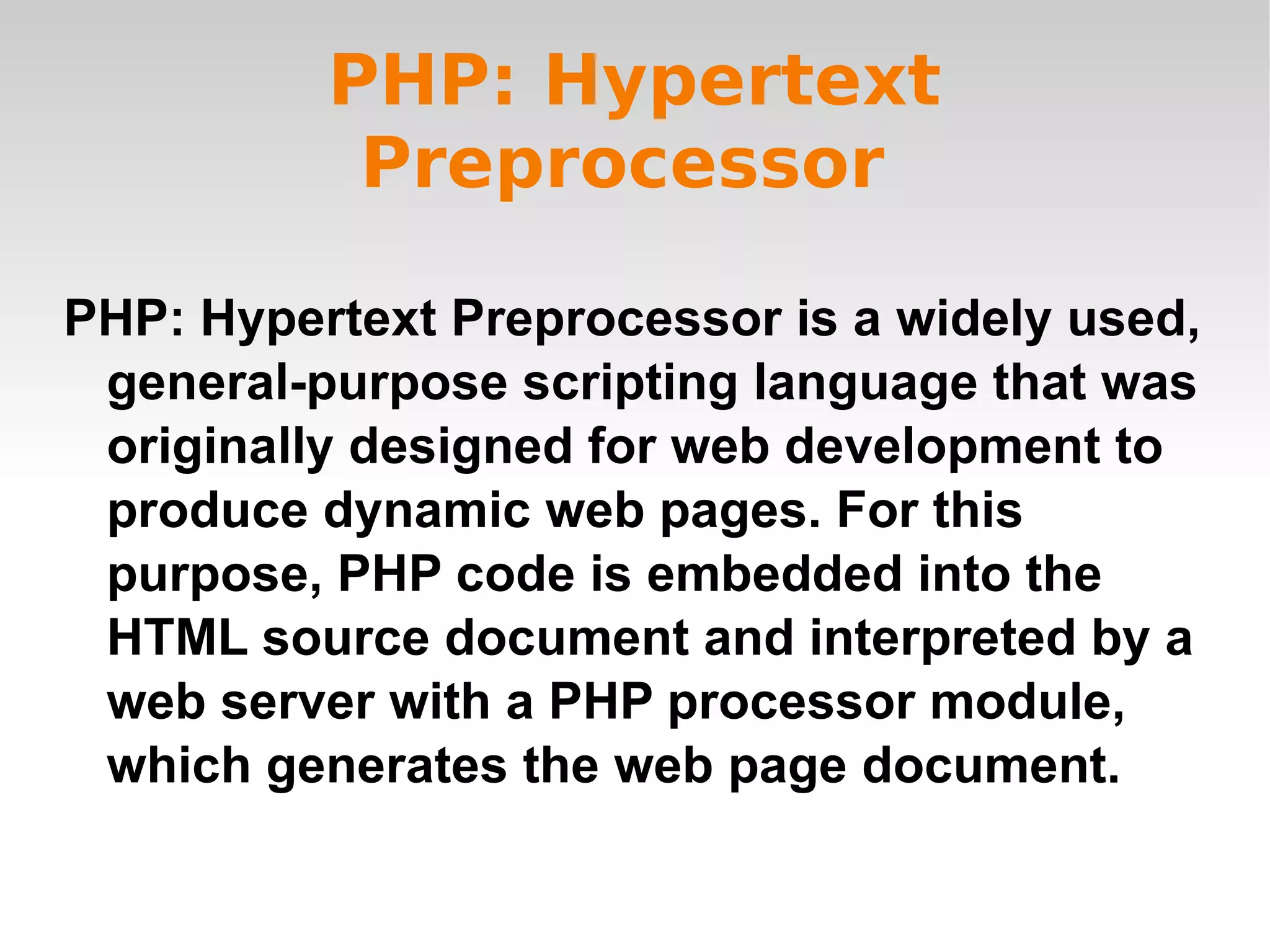 PHP: Hypertext Preprocessor

PHP: Hypertext Preprocessor is a widely used, general-purpose scripting language that was originally designed for web development to produce dynamic web pages. For this purpose, PHP code is embedded into the HTML source document and interpreted by a web server with a PHP processor module, which generates the web page document.